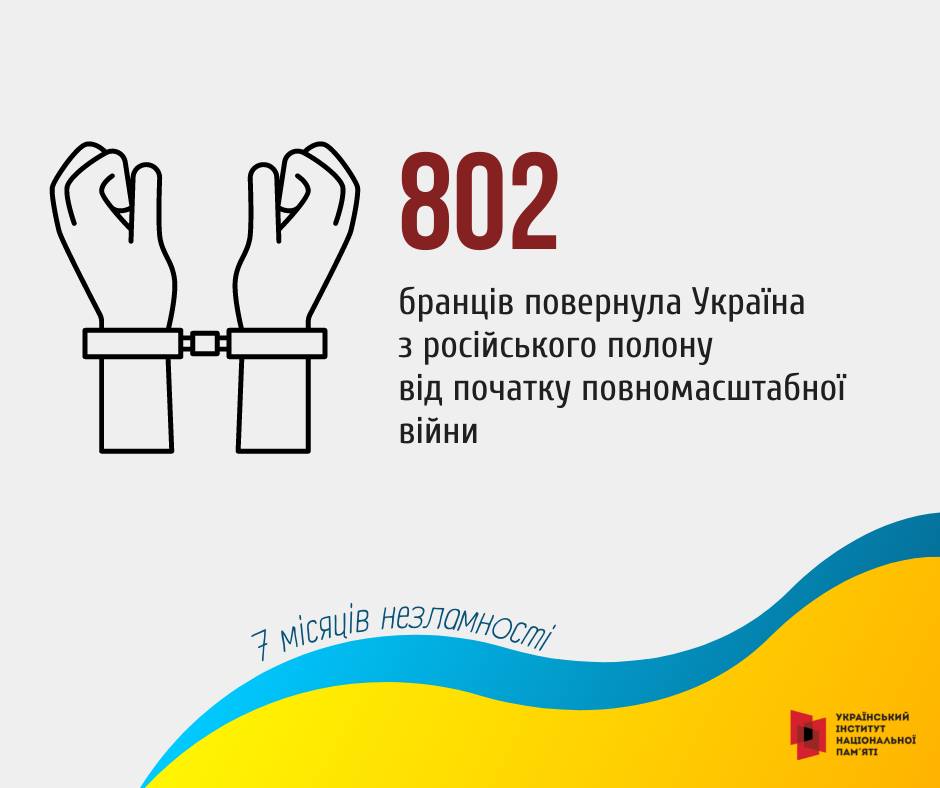 802

бранців повернула Україна з російського полону від початку повномасштабної війни

7 місяців незламності

УКРАЇНСЬКИЙ ІНСТИТУТ НАЦІОНАЛЬНОЇ ПАМ'ЯТІ